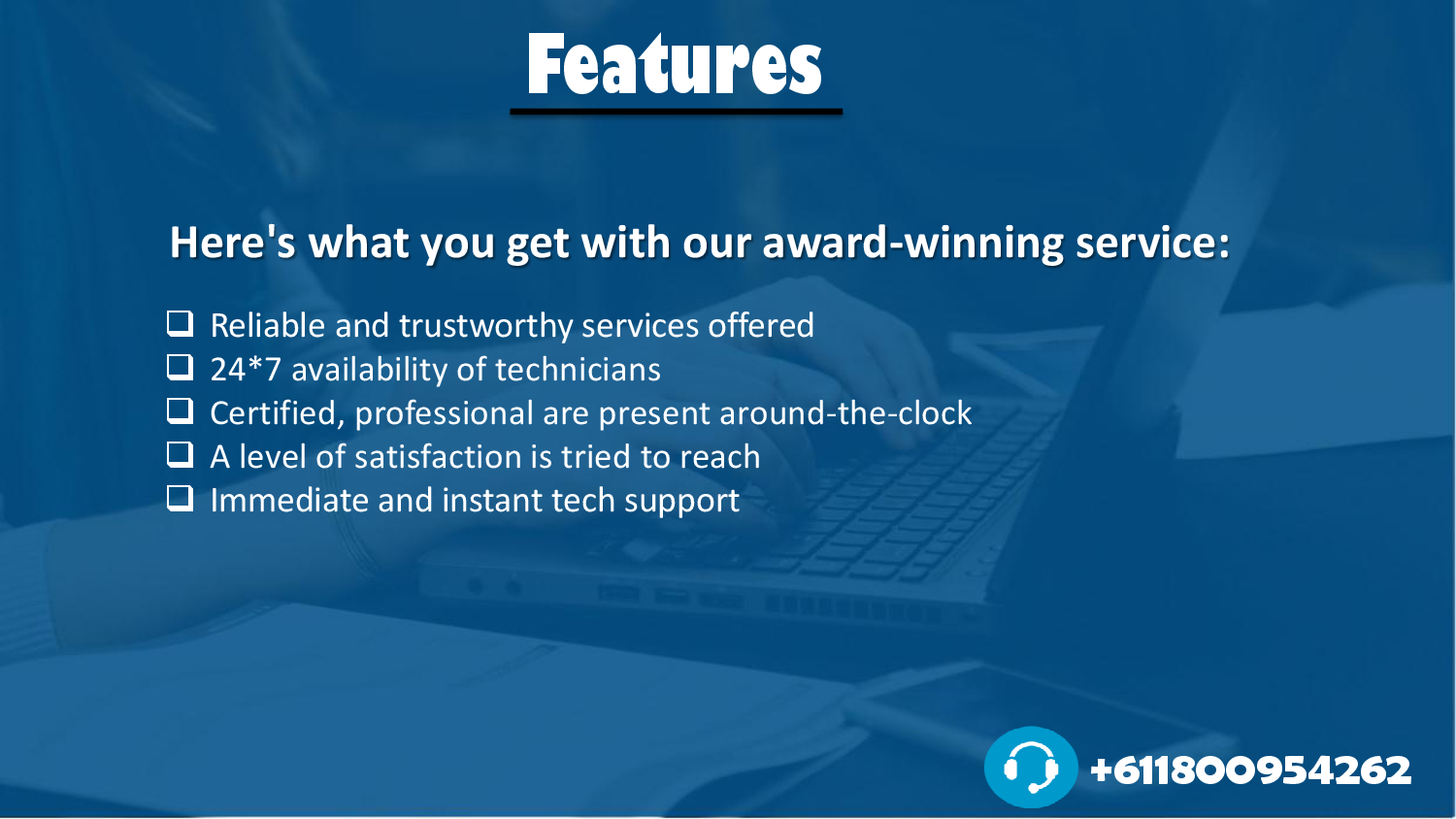 Features

Here's what you get with our award-winning service:

❑ Reliable and trustworthy services offered
❑ 24*7 availability of technicians
❑ Certified, professional are present around-the-clock
❑ A level of satisfaction is tried to reach
❑ Immediate and instant tech support

+611800954262